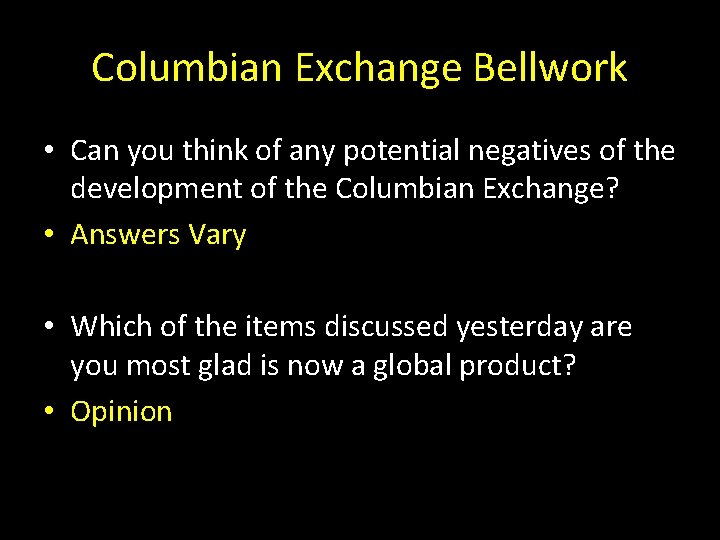 Columbian Exchange Bellwork

• Can you think of any potential negatives of the development of the Columbian Exchange?
• Answers Vary

• Which of the items discussed yesterday are you most glad is now a global product?
• Opinion